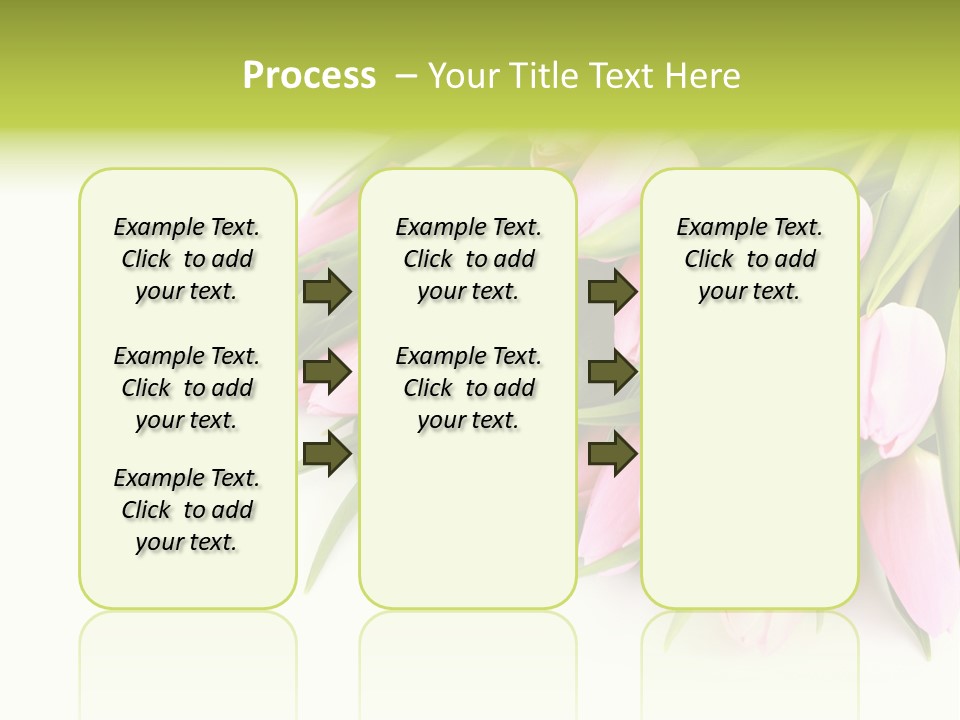 Process – Your Title Text Here

Example Text. Click to add your text.

Example Text. Click to add your text.

Example Text. Click to add your text.

Example Text. Click to add your text.

Example Text. Click to add your text.

Example Text. Click to add your text.